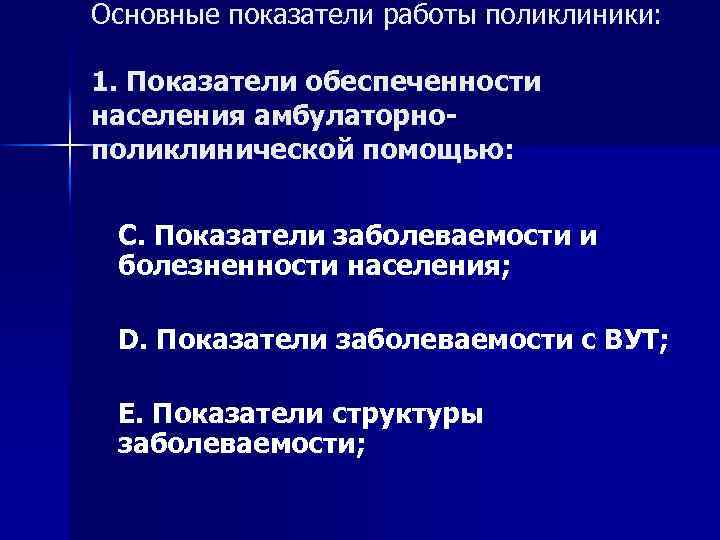 Основные показатели работы поликлиники:

1. Показатели обеспеченности населения амбулаторно-поликлинической помощью:

С. Показатели заболеваемости и болезненности населения;

D. Показатели заболеваемости с ВУТ;

Е. Показатели структуры заболеваемости;